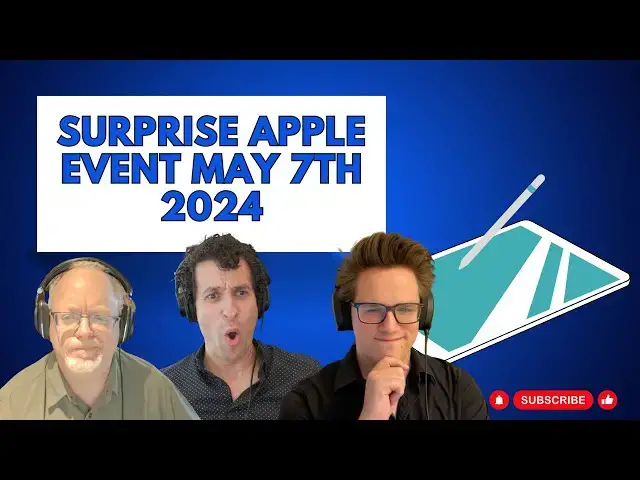 SURPRISE APPLE EVENT MAY 7TH 2024

SUBSCRIBE